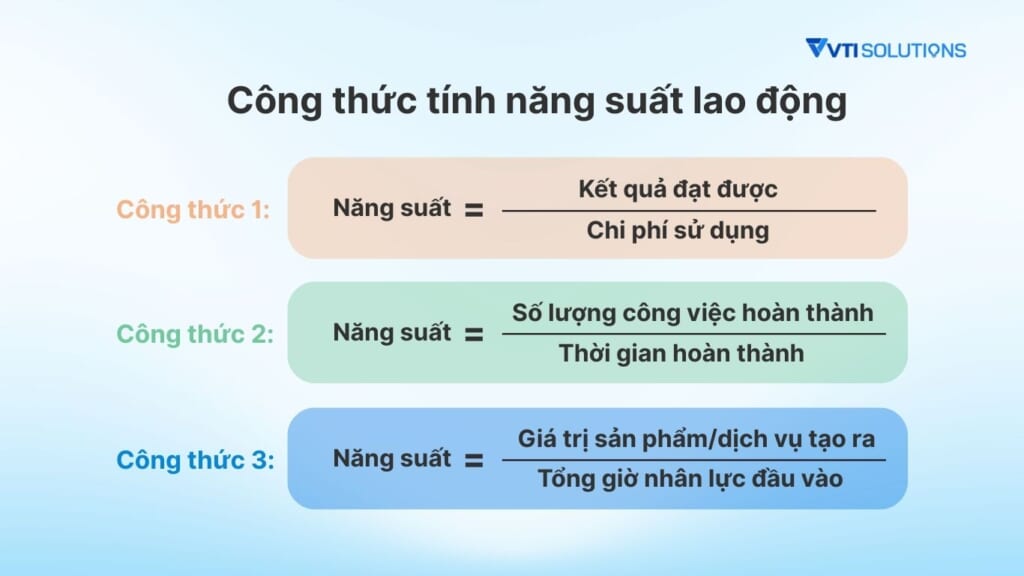 VTI SOLUTIONS

Công thức tính năng suất lao động

Công thức 1: $\text{Năng suất} = \frac{\text{Kết quả đạt được}}{\text{Chi phí sử dụng}}$

Công thức 2: $\text{Năng suất} = \frac{\text{Số lượng công việc hoàn thành}}{\text{Thời gian hoàn thành}}$

Công thức 3: $\text{Năng suất} = \frac{\text{Giá trị sản phẩm/dịch vụ tạo ra}}{\text{Tổng giờ nhân lực đầu vào}}$